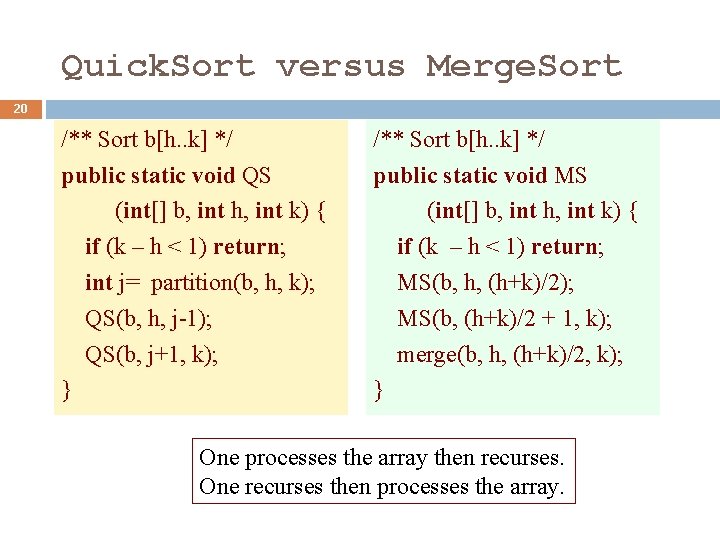 QuickSort versus MergeSort

20

/** Sort b[h..k] */
public static void QS
(int[] b, int h, int k) {
if (k – h < 1) return;
int j= partition(b, h, k);
QS(b, h, j-1);
QS(b, j+1, k);
}

/** Sort b[h..k] */
public static void MS
(int[] b, int h, int k) {
if (k – h < 1) return;
MS(b, h, (h+k)/2);
MS(b, (h+k)/2 + 1, k);
merge(b, h, (h+k)/2, k);
}

One processes the array then recurses.
One recurses then processes the array.